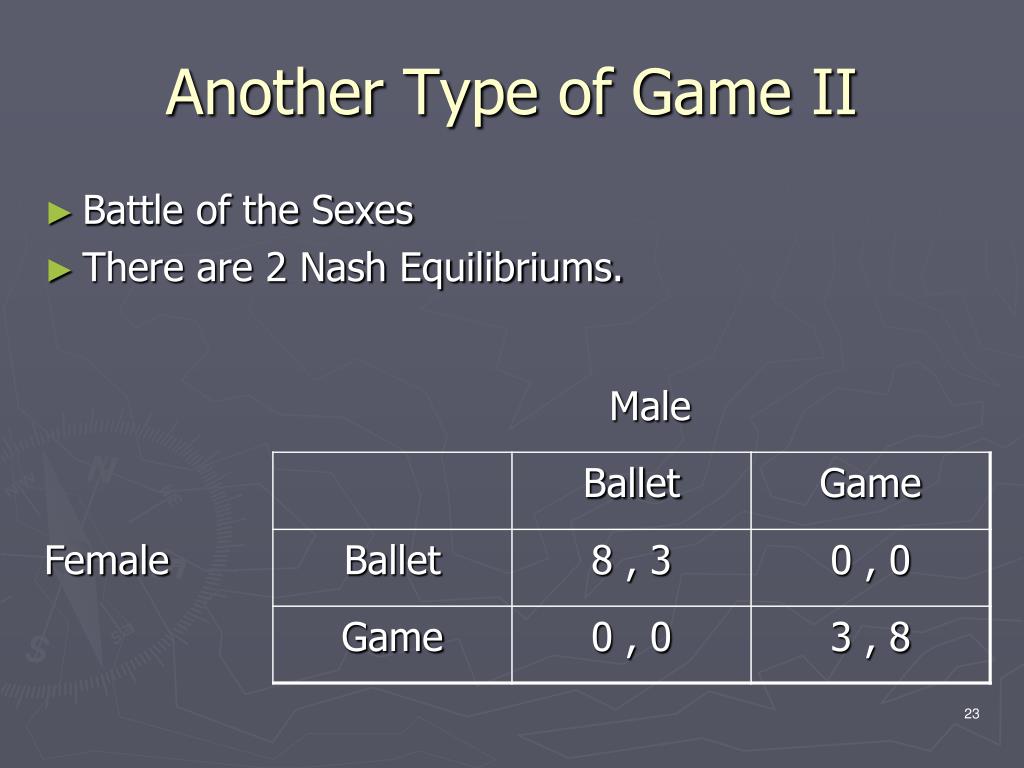 Another Type of Game II

► Battle of the Sexes
► There are 2 Nash Equilibriums.

Male

Female

| | Ballet | Game |
|---|---|---|
| Ballet | 8 , 3 | 0 , 0 |
| Game | 0 , 0 | 3 , 8 |

23